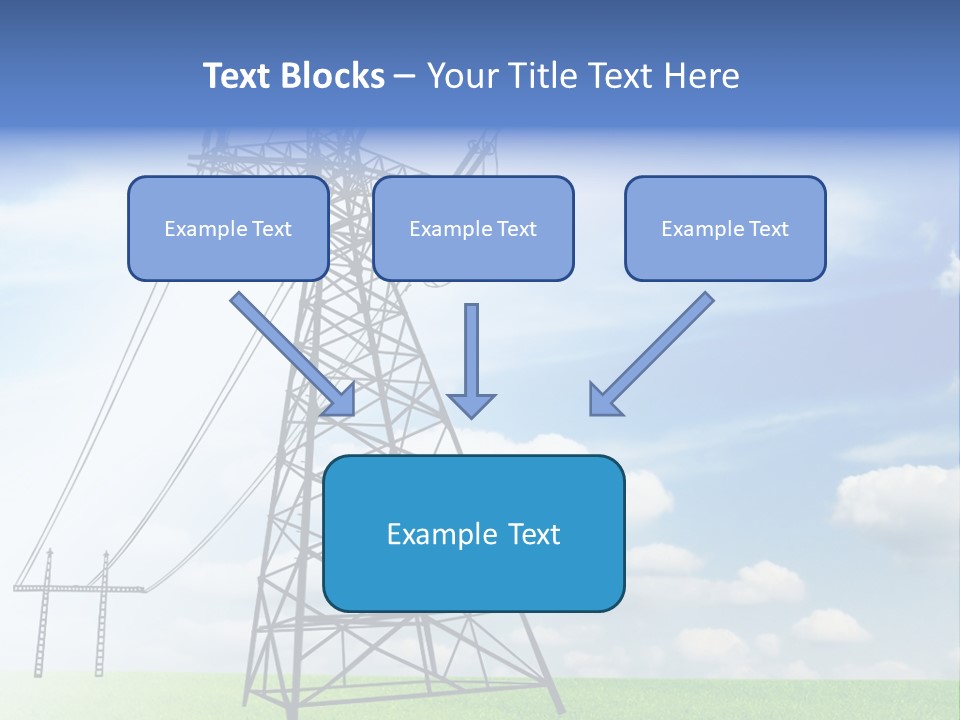 Text Blocks – Your Title Text Here

Example Text

Example Text

Example Text

Example Text